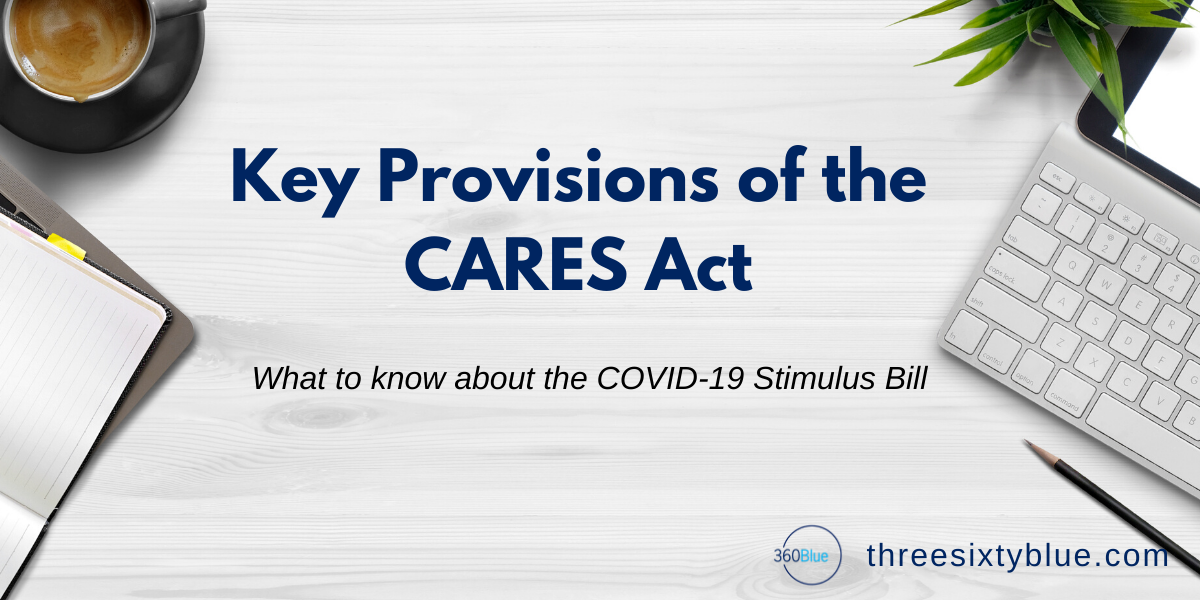 Key Provisions of the CARES Act

What to know about the COVID-19 Stimulus Bill

360Blue threesixtyblue.com